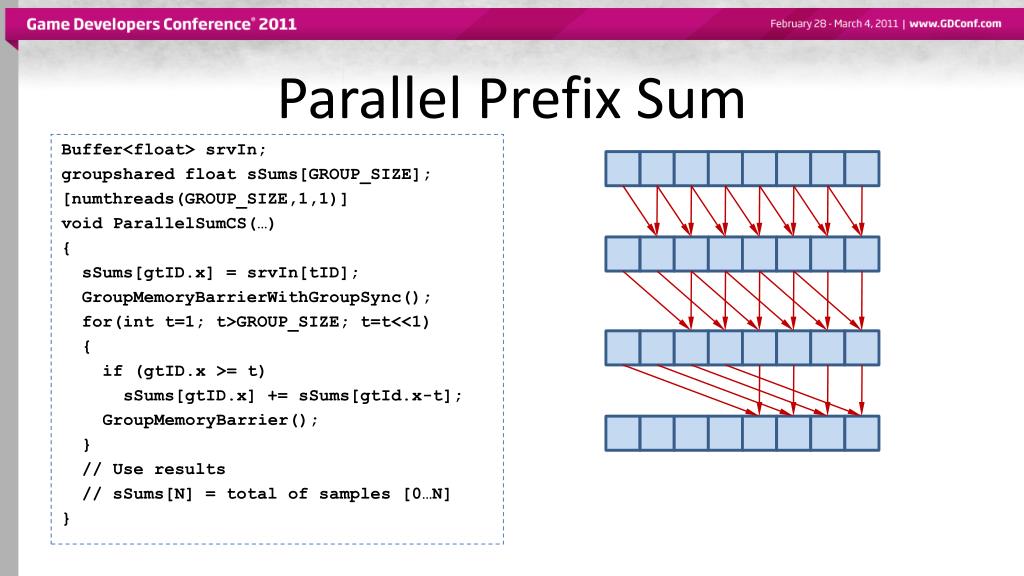 Game Developers Conference® 2011

February 28 - March 4, 2011 | www.GDConf.com

Parallel Prefix Sum

Buffer<float> srvIn;
groupshared float sSums[GROUP_SIZE];
[numthreads(GROUP_SIZE,1,1)]
void ParallelSumCS(…)
{
  sSums[gtID.x] = srvIn[tID];
  GroupMemoryBarrierWithGroupSync();
  for(int t=1; t>GROUP_SIZE; t=t<<1)
  {
    if (gtID.x >= t)
      sSums[gtID.x] += sSums[gtId.x-t];
    GroupMemoryBarrier();
  }
  // Use results
  // sSums[N] = total of samples [0…N]
}